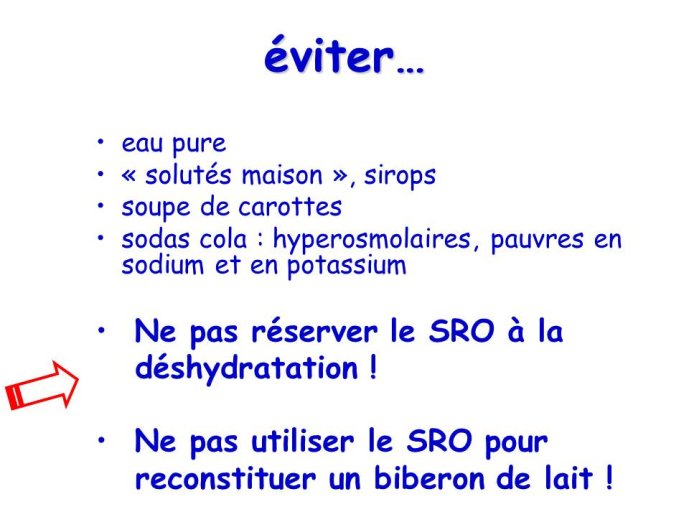 éviter…

• eau pure
• « solutés maison », sirops
• soupe de carottes
• sodas cola : hyperosmolaires, pauvres en sodium et en potassium

• Ne pas réserver le SRO à la déshydratation !

• Ne pas utiliser le SRO pour reconstituer un biberon de lait !